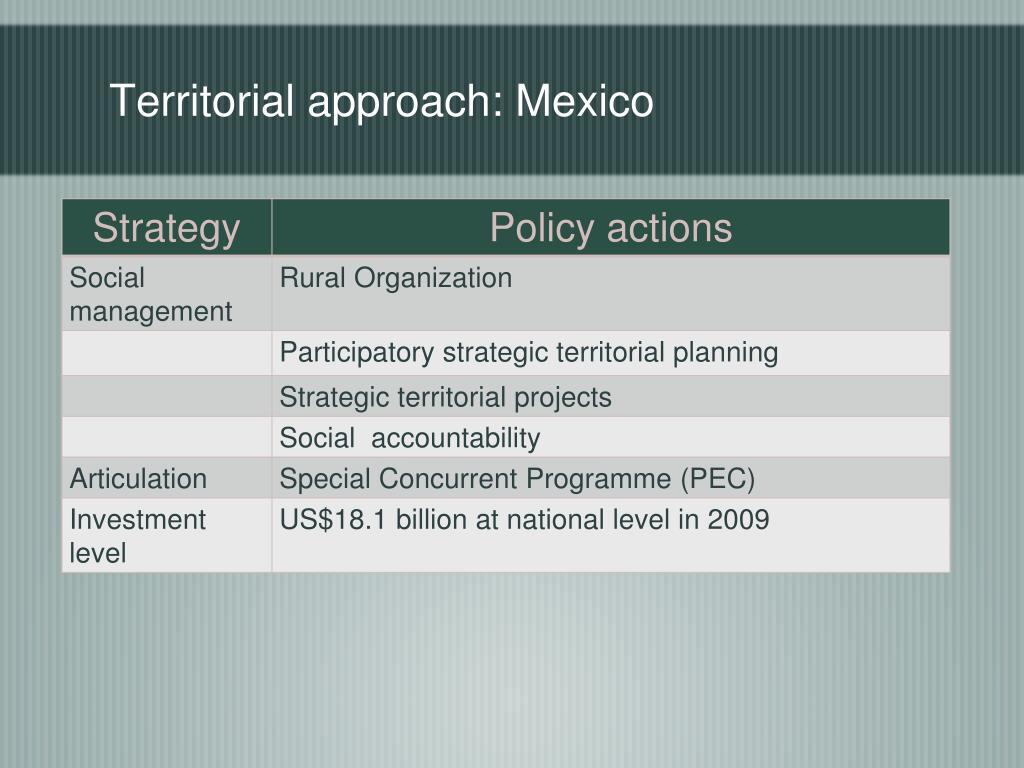 Territorial approach: Mexico

| Strategy | Policy actions |
|---|---|
| Social management | Rural Organization |
| | Participatory strategic territorial planning |
| | Strategic territorial projects |
| | Social  accountability |
| Articulation | Special Concurrent Programme (PEC) |
| Investment level | US$18.1 billion at national level in 2009 |